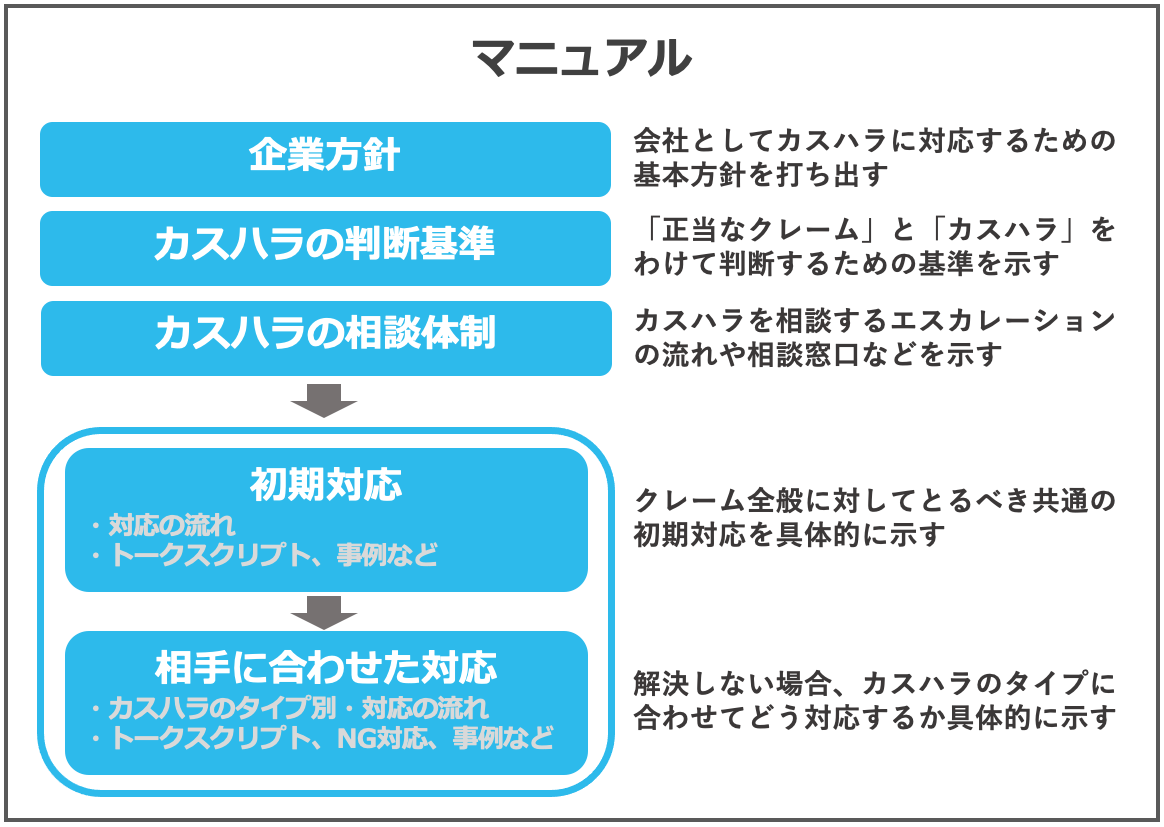 マニュアル

企業方針

会社としてカスハラに対応するための基本方針を打ち出す

カスハラの判断基準

「正当なクレーム」と「カスハラ」をわけて判断するための基準を示す

カスハラの相談体制

カスハラを相談するエスカレーションの流れや相談窓口などを示す

初期対応
・対応の流れ
・トークスクリプト、事例など

クレーム全般に対してとるべき共通の初期対応を具体的に示す

相手に合わせた対応
・カスハラのタイプ別・対応の流れ
・トークスクリプト、NG対応、事例など

解決しない場合、カスハラのタイプに合わせてどう対応するか具体的に示す